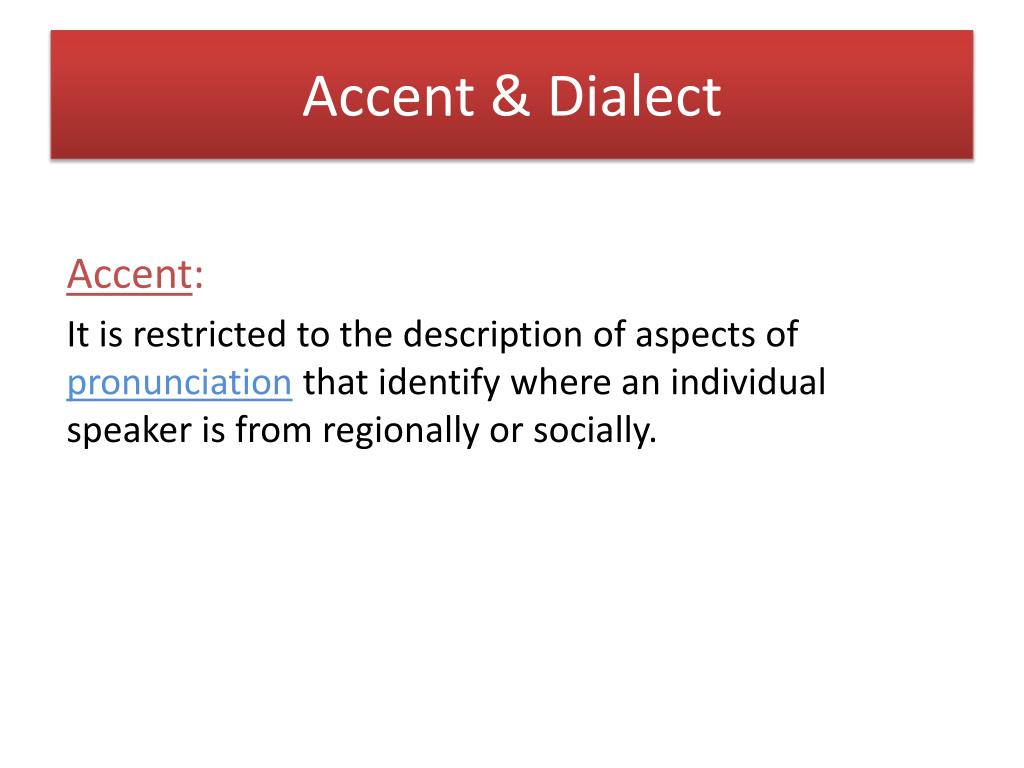 Accent & Dialect

Accent:

It is restricted to the description of aspects of pronunciation that identify where an individual speaker is from regionally or socially.